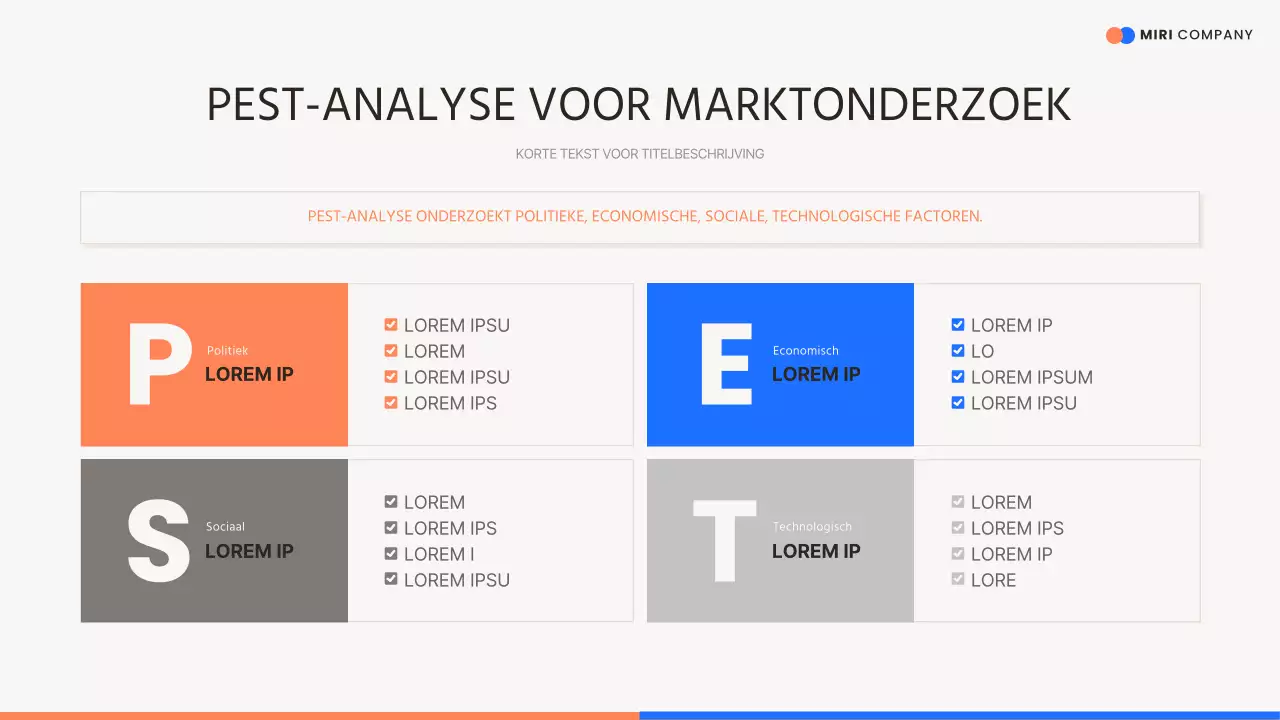 MIRI COMPANY

PEST-ANALYSE VOOR MARKTONDERZOEK

KORTE TEKST VOOR TITELBESCHRIJVING

PEST-ANALYSE ONDERZOEKT POLITIEKE, ECONOMISCHE, SOCIALE, TECHNOLOGISCHE FACTOREN.

P
Politiek
LOREM IP

LOREM IPSU
LOREM
LOREM IPSU
LOREM IPS

E
Economisch
LOREM IP

LOREM IP
LO
LOREM IPSUM
LOREM IPSU

S
Sociaal
LOREM IP

LOREM
LOREM IPS
LOREM I
LOREM IPSU

T
Technologisch
LOREM IP

LOREM
LOREM IPS
LOREM IP
LORE